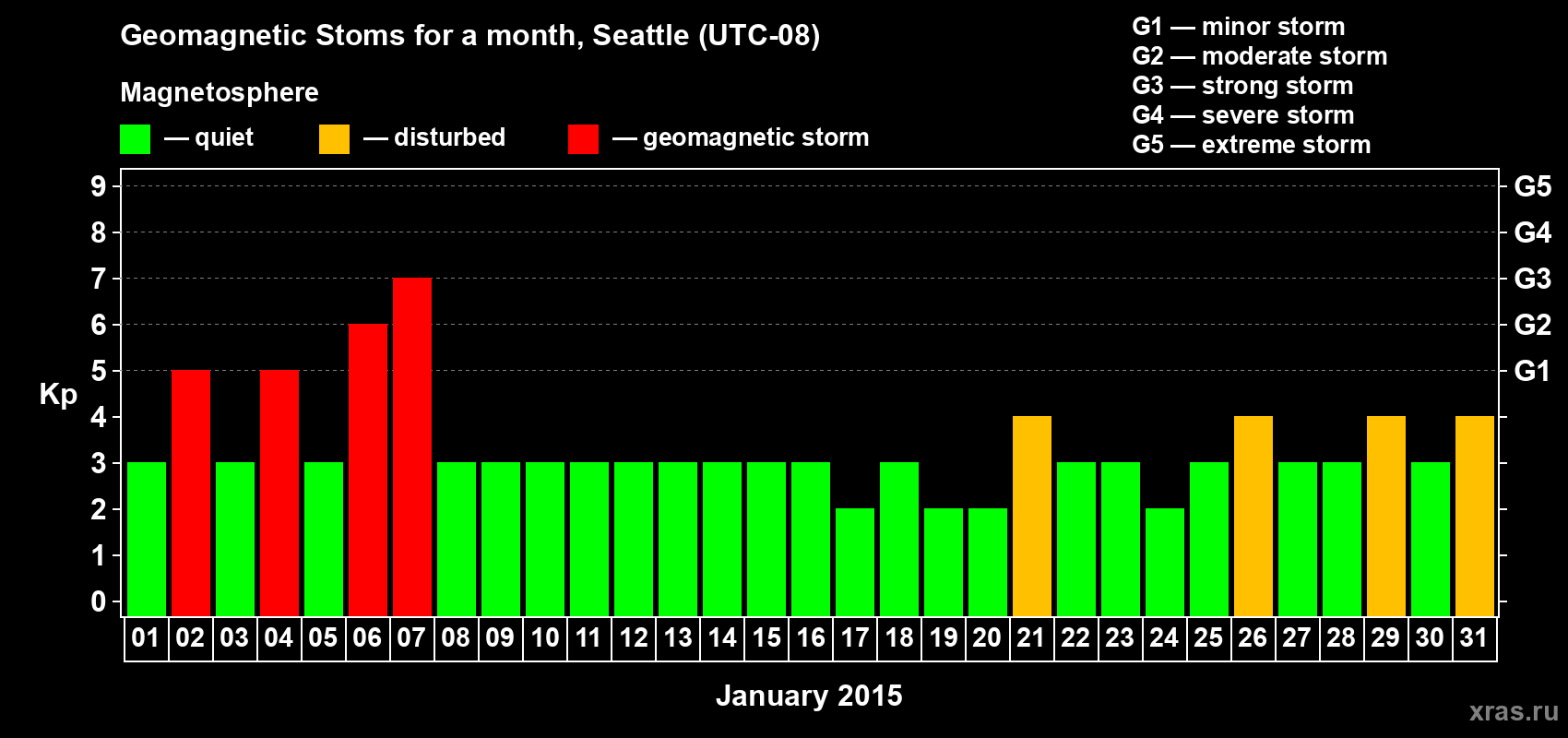 Geomagnetic Stoms for a month, Seattle (UTC-08)

Magnetosphere

— quiet — disturbed — geomagnetic storm

G1 — minor storm
G2 — moderate storm
G3 — strong storm
G4 — severe storm
G5 — extreme storm

Kp

9
8
7
6
5
4
3
2
1
0

G5
G4
G3
G2
G1

01 02 03 04 05 06 07 08 09 10 11 12 13 14 15 16 17 18 19 20 21 22 23 24 25 26 27 28 29 30 31

January 2015

xras.ru